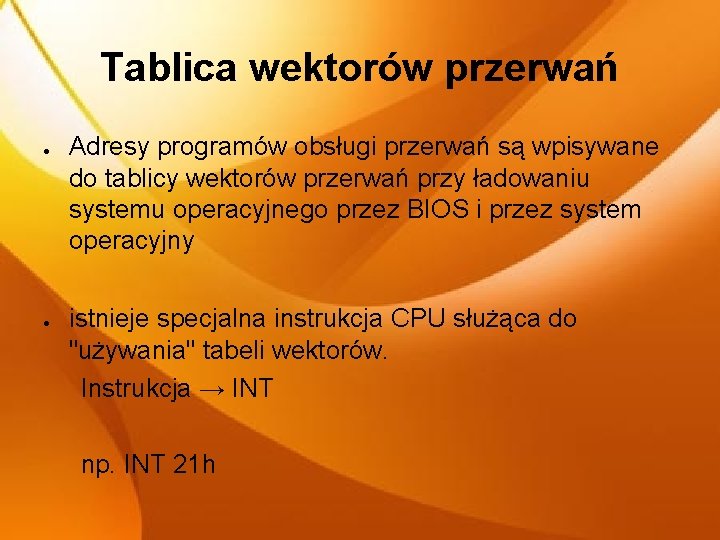 Tablica wektorów przerwań

• Adresy programów obsługi przerwań są wpisywane do tablicy wektorów przerwań przy ładowaniu systemu operacyjnego przez BIOS i przez system operacyjny

• istnieje specjalna instrukcja CPU służąca do "używania" tabeli wektorów.
Instrukcja → INT

np. INT 21h